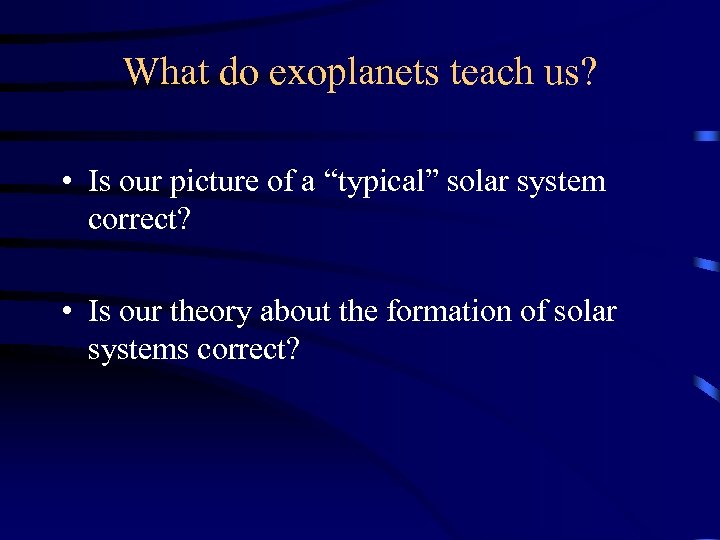 What do exoplanets teach us?

• Is our picture of a “typical” solar system correct?

• Is our theory about the formation of solar systems correct?